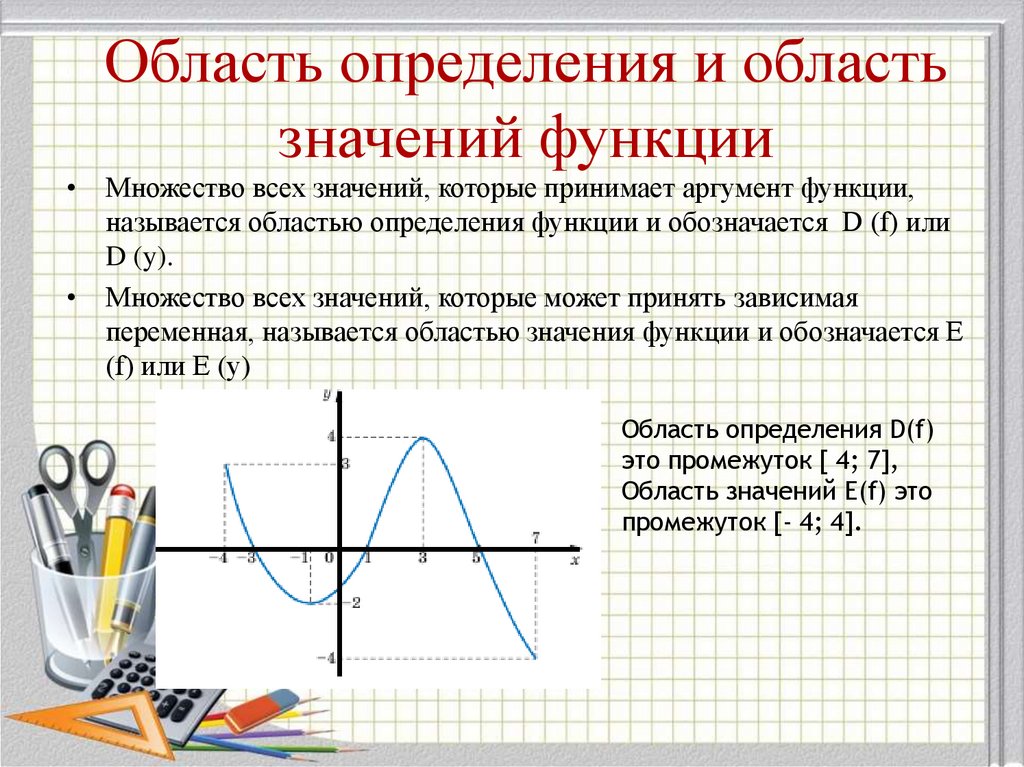 Область определения и область значений функции

• Множество всех значений, которые принимает аргумент функции, называется областью определения функции и обозначается D (f) или D (y).

• Множество всех значений, которые может принять зависимая переменная, называется областью значения функции и обозначается E (f) или E (y)

y
4
3
−4 −3 −1 0 1 3 5 7 x
−2
−4

Область определения D(f) это промежуток [ 4; 7], Область значений E(f) это промежуток [- 4; 4].